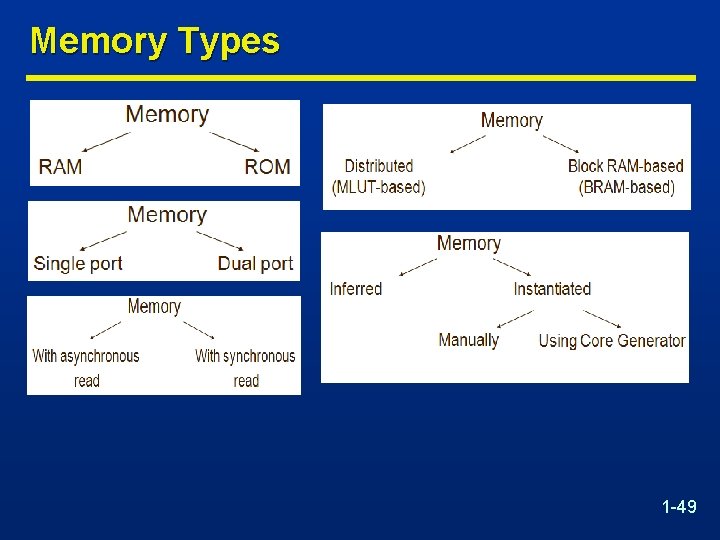 Memory Types

Memory
RAM
ROM

Memory
Single port
Dual port

Memory
With asynchronous read
With synchronous read

Memory
Distributed (MLUT-based)
Block RAM-based (BRAM-based)

Memory
Inferred
Instantiated
Manually
Using Core Generator

1-49